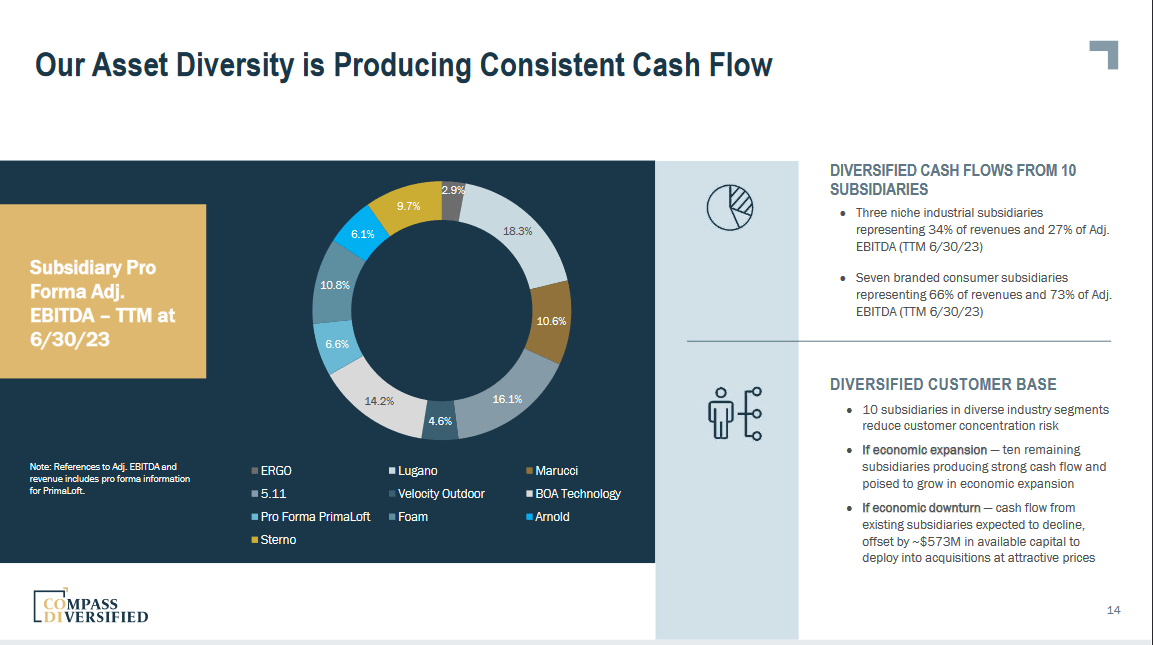 Our Asset Diversity is Producing Consistent Cash Flow

Subsidiary Pro Forma Adj. EBITDA – TTM at 6/30/23

2.9%
18.3%
10.6%
16.1%
4.6%
14.2%
6.6%
10.8%
6.1%
9.7%

Note: References to Adj. EBITDA and revenue includes pro forma information for PrimaLoft.

ERGO
Lugano
Marucci
5.11
Velocity Outdoor
BOA Technology
Pro Forma PrimaLoft
Foam
Arnold
Sterno

DIVERSIFIED CASH FLOWS FROM 10 SUBSIDIARIES

• Three niche industrial subsidiaries representing 34% of revenues and 27% of Adj. EBITDA (TTM 6/30/23)

• Seven branded consumer subsidiaries representing 66% of revenues and 73% of Adj. EBITDA (TTM 6/30/23)

DIVERSIFIED CUSTOMER BASE

• 10 subsidiaries in diverse industry segments reduce customer concentration risk

• If economic expansion — ten remaining subsidiaries producing strong cash flow and poised to grow in economic expansion

• If economic downturn — cash flow from existing subsidiaries expected to decline, offset by ~$573M in available capital to deploy into acquisitions at attractive prices

COMPASS DIVERSIFIED

14